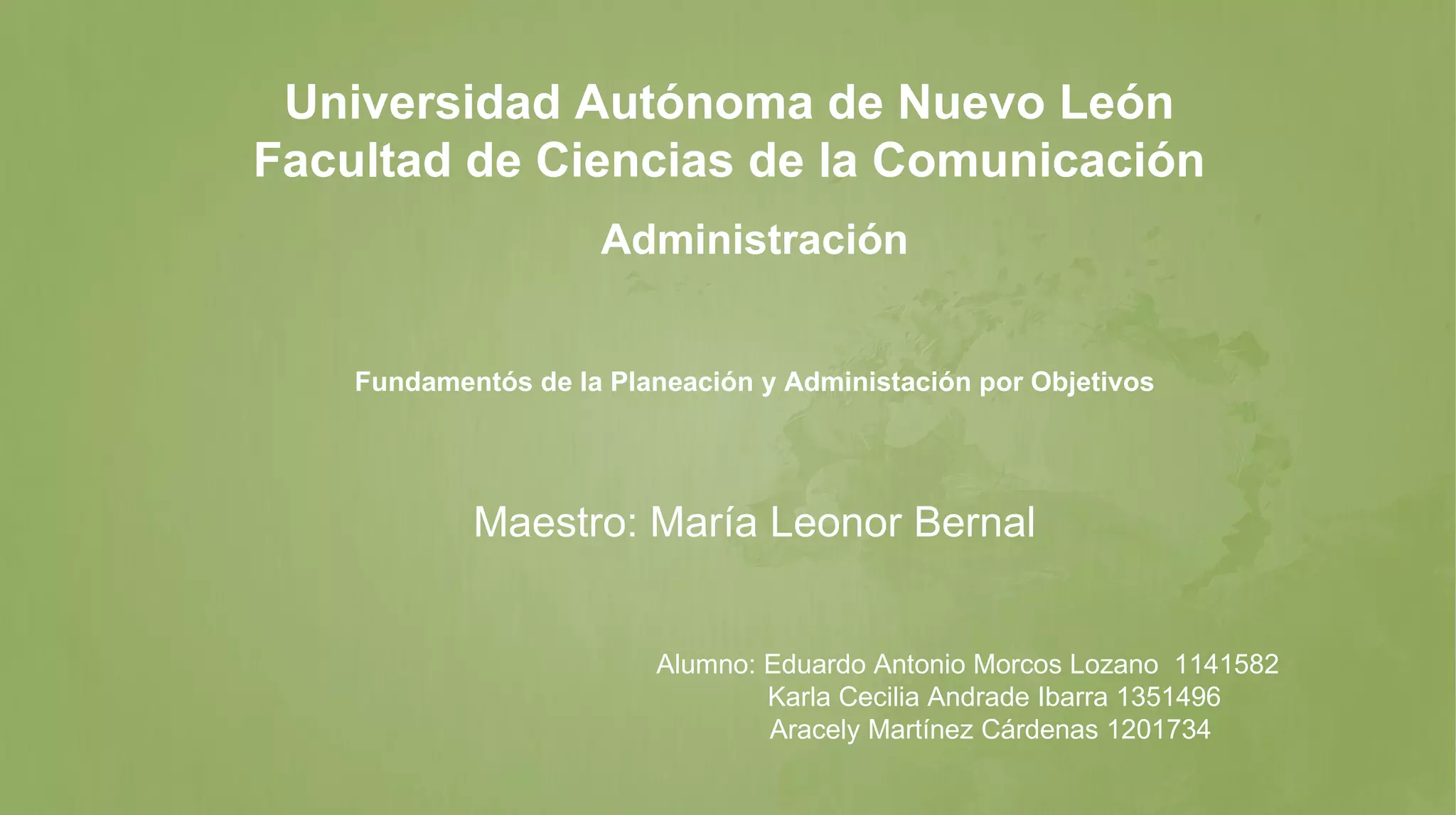 Universidad Autónoma de Nuevo León
Facultad de Ciencias de la Comunicación

Administración

Fundamentós de la Planeación y Administación por Objetivos

Maestro: María Leonor Bernal

Alumno: Eduardo Antonio Morcos Lozano 1141582
Karla Cecilia Andrade Ibarra 1351496
Aracely Martínez Cárdenas 1201734